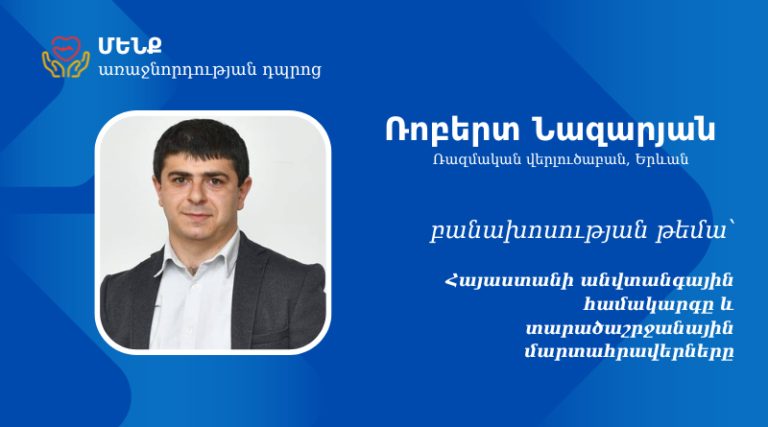 ՄԵՆՔ
առաջնորդության դպրոց

Ռոբերտ Նազարյան
Ռազմական վերլուծաբան, Երևան

բանախոսության թեմա՝

Հայաստանի անվտանգային համակարգը և տարածաշրջանային մարտահրավերները